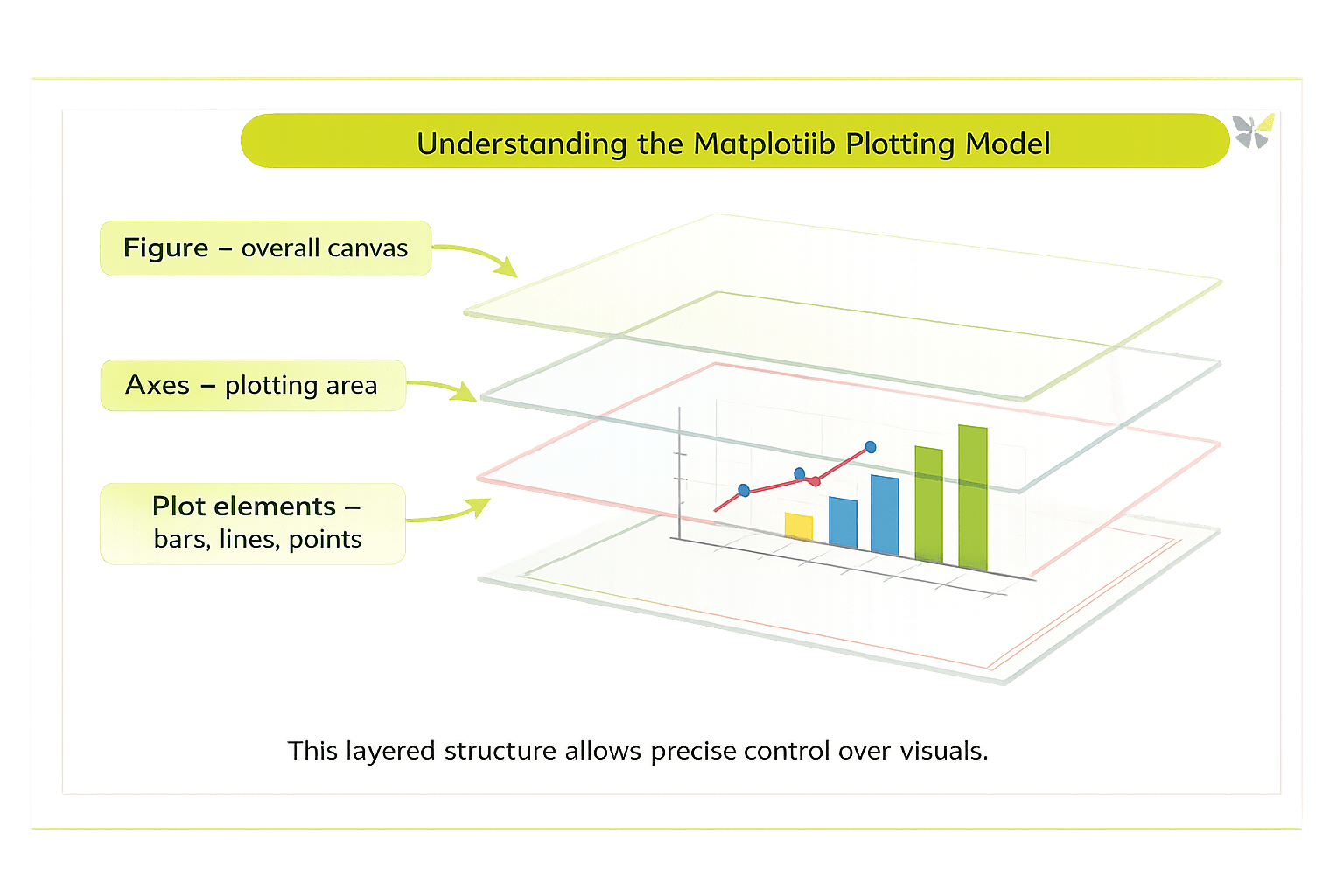 Understanding the Matplotiib Plotting Model

Figure – overall canvas

Axes – plotting area

Plot elements – bars, lines, points

This layered structure allows precise control over visuals.